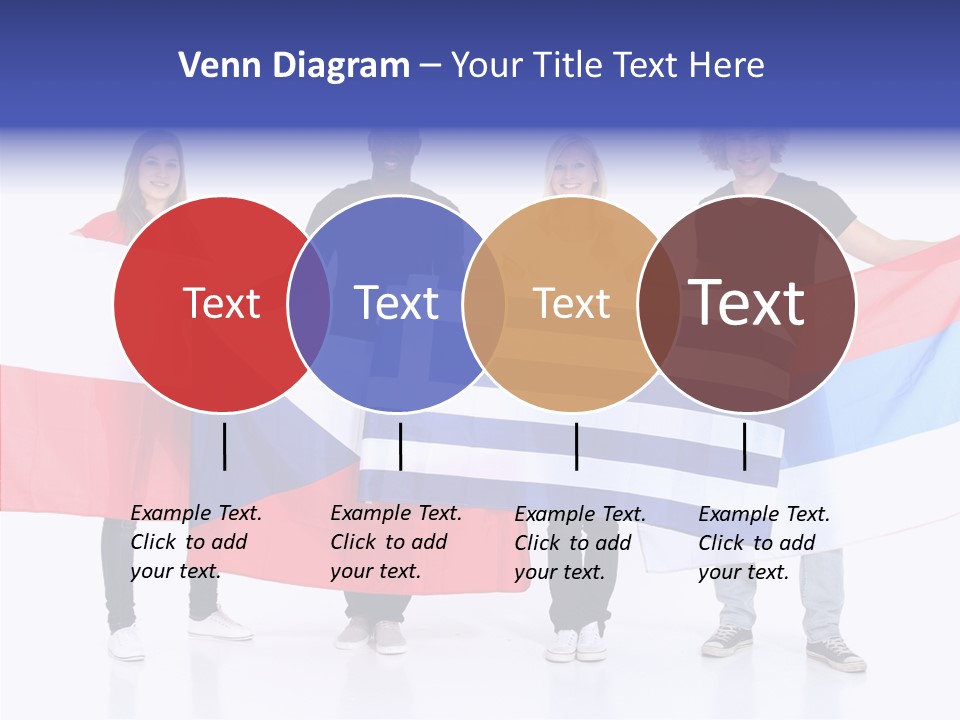 Venn Diagram – Your Title Text Here

Text

Text

Text

Text

Example Text. Click to add your text.

Example Text. Click to add your text.

Example Text. Click to add your text.

Example Text. Click to add your text.